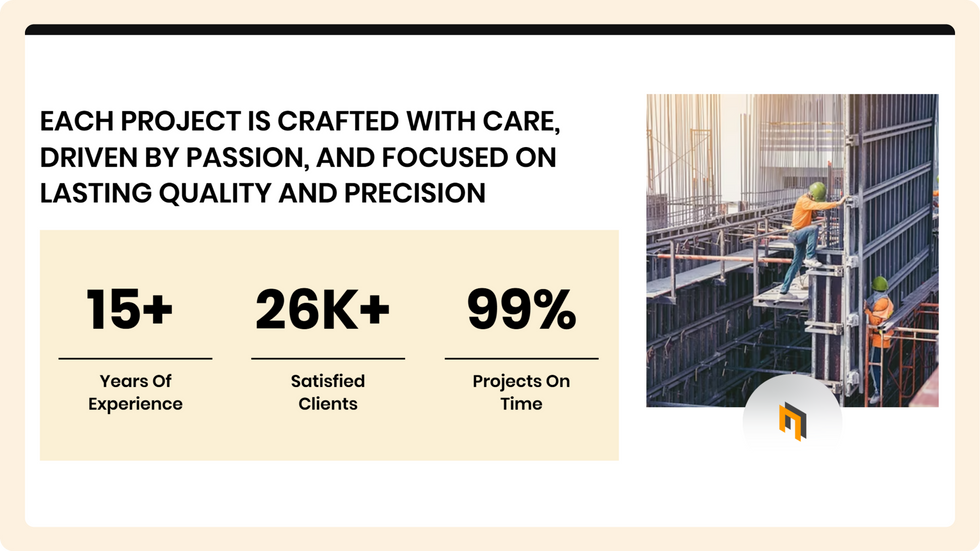 EACH PROJECT IS CRAFTED WITH CARE, DRIVEN BY PASSION, AND FOCUSED ON LASTING QUALITY AND PRECISION

15+

Years Of Experience

26K+

Satisfied Clients

99%

Projects On Time